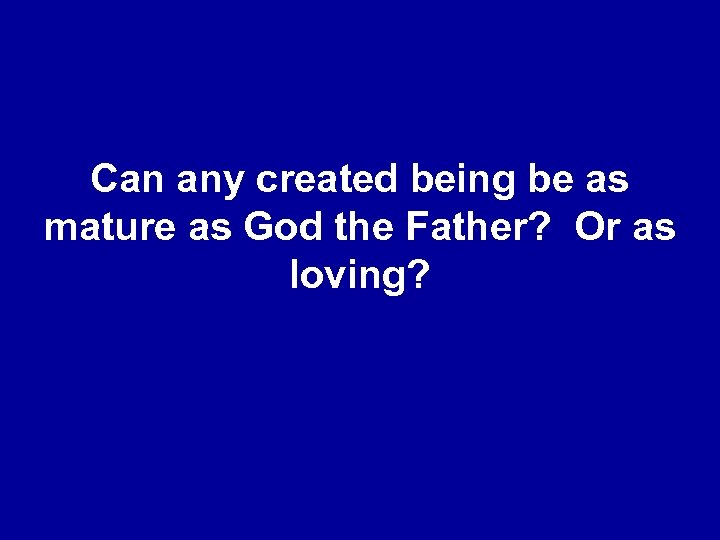 Can any created being be as mature as God the Father? Or as loving?